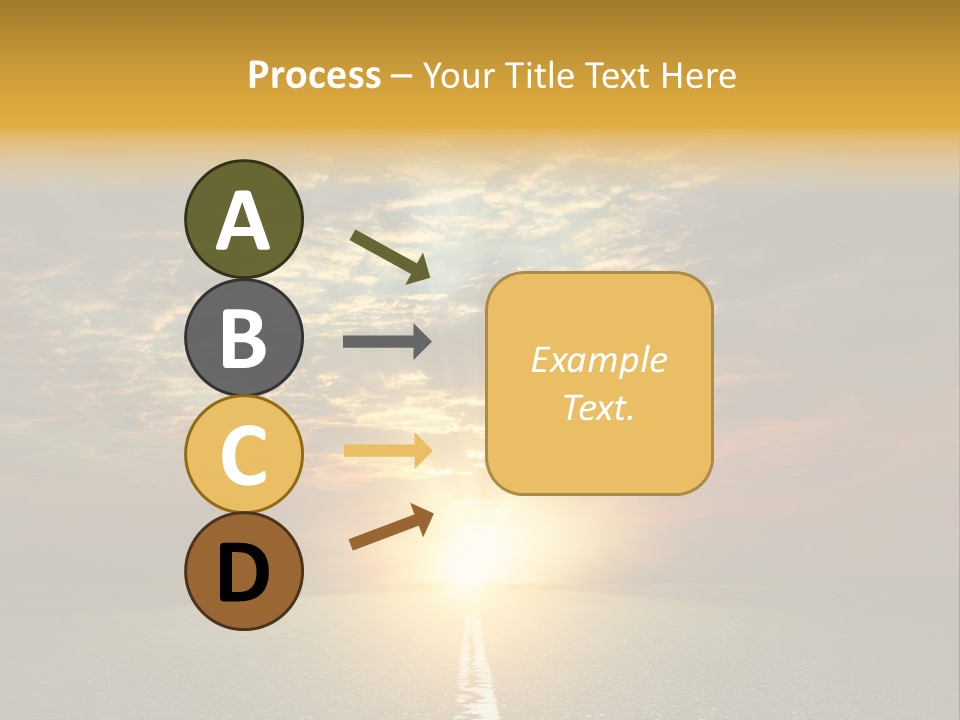 Process – Your Title Text Here

A

B

C

D

Example Text.